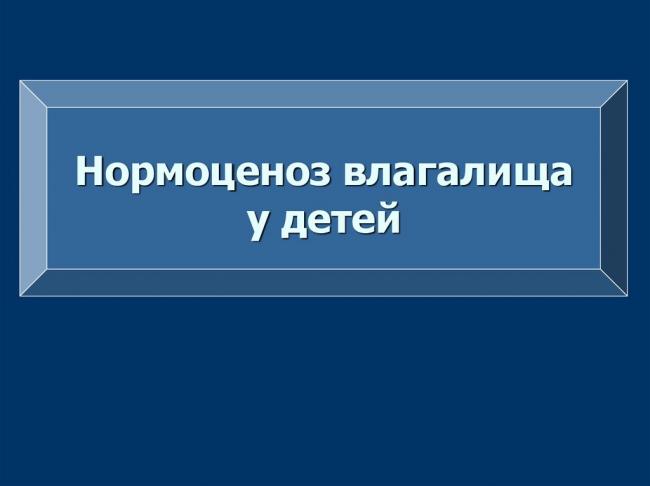 Нормоценоз влагалища у детей